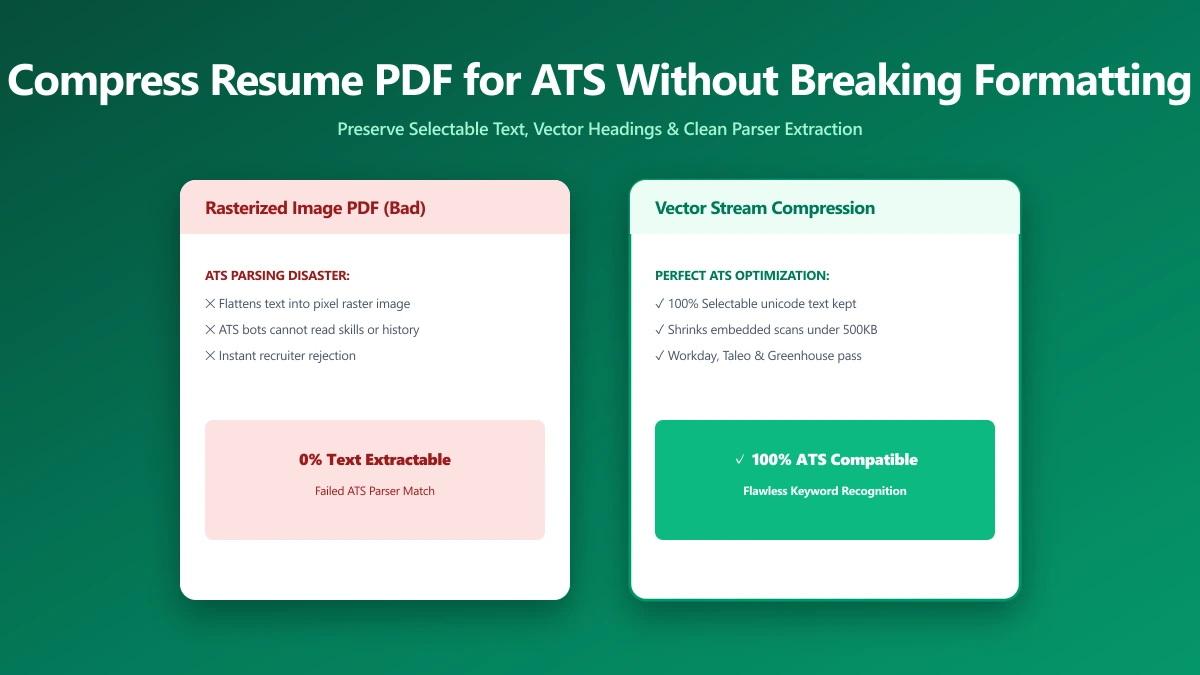 Compress Resume PDF for ATS Without Breaking Formatting

Preserve Selectable Text, Vector Headings & Clean Parser Extraction

Rasterized Image PDF (Bad)

ATS PARSING DISASTER:

✕ Flattens text into pixel raster image

✕ ATS bots cannot read skills or history

✕ Instant recruiter rejection

0% Text Extractable

Failed ATS Parser Match

Vector Stream Compression

PERFECT ATS OPTIMIZATION:

✓ 100% Selectable unicode text kept

✓ Shrinks embedded scans under 500KB

✓ Workday, Taleo & Greenhouse pass

✓ 100% ATS Compatible

Flawless Keyword Recognition